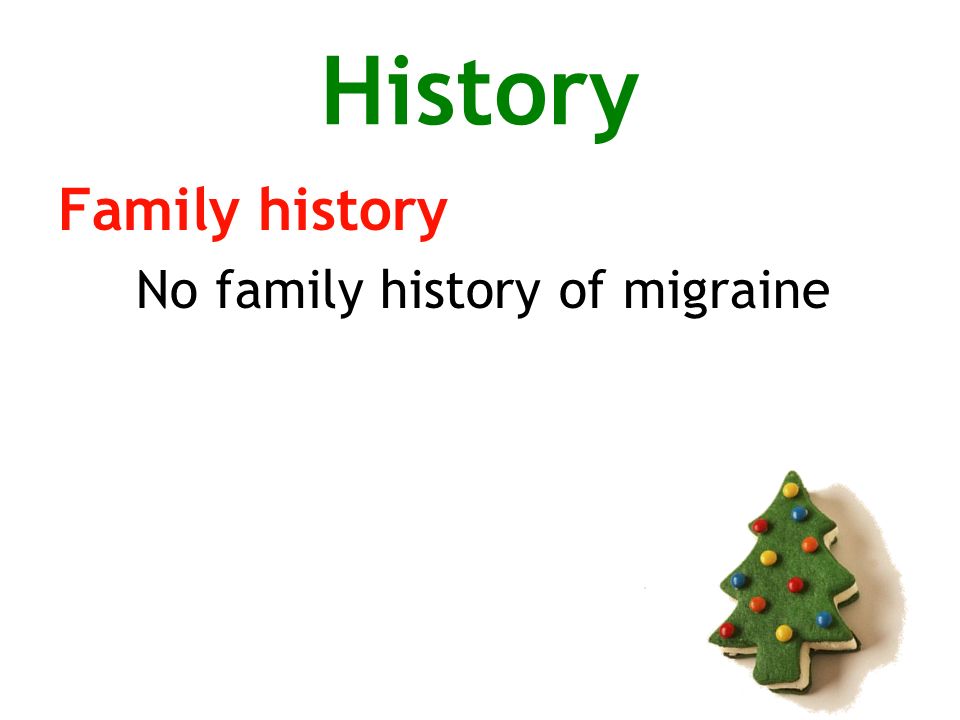 History

Family history

No family history of migraine